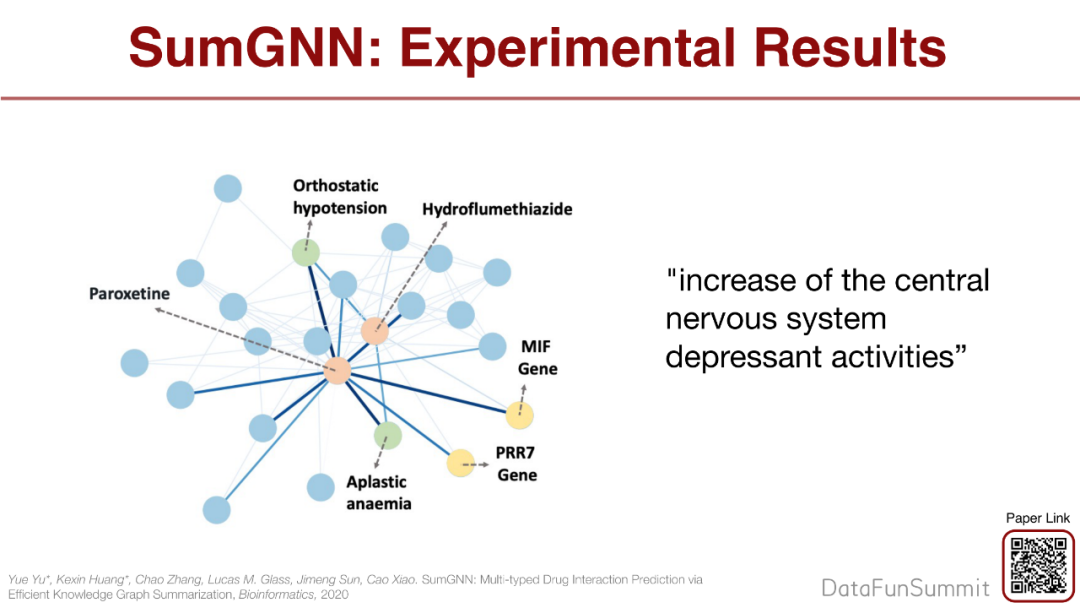 SumGNN: Experimental Results

Orthostatic hypotension

Hydroflumethiazide

Paroxetine

MIF Gene

PRR7 Gene

Aplastic anaemia

"increase of the central nervous system depressant activities”

Paper Link

Yue Yu*, Kexin Huang*, Chao Zhang, Lucas M. Glass, Jimeng Sun, Cao Xiao. SumGNN: Multi-typed Drug Interaction Prediction via Efficient Knowledge Graph Summarization, Bioinformatics, 2020

DataFunSummit